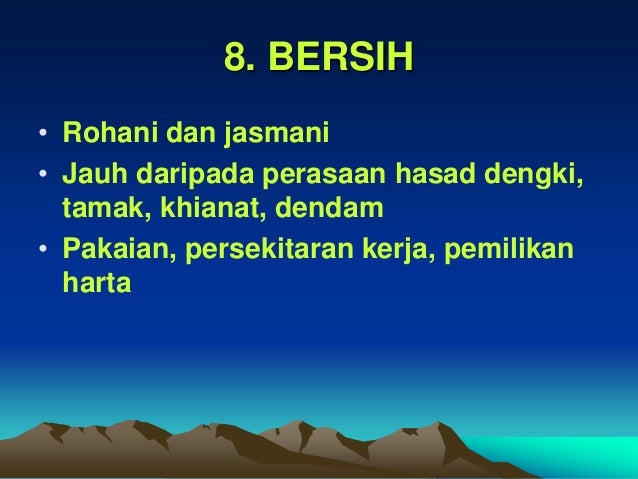 8. BERSIH

• Rohani dan jasmani
• Jauh daripada perasaan hasad dengki, tamak, khianat, dendam
• Pakaian, persekitaran kerja, pemilikan harta